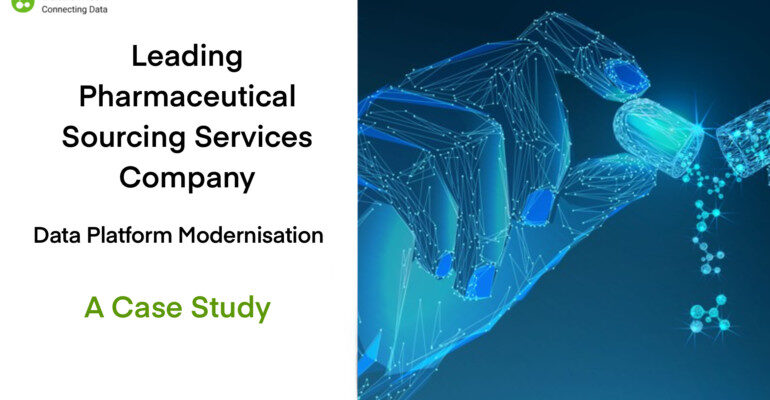 Connecting Data

Leading Pharmaceutical Sourcing Services Company

Data Platform Modernisation

A Case Study